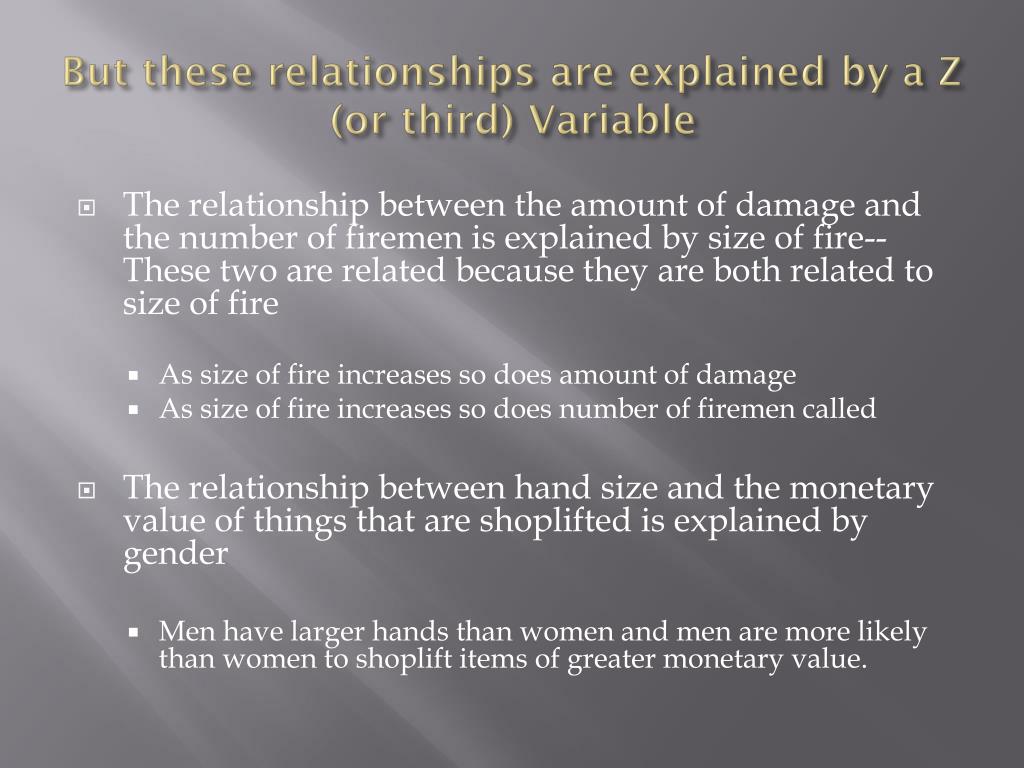 But these relationships are explained by a Z (or third) Variable

The relationship between the amount of damage and the number of firemen is explained by size of fire-- These two are related because they are both related to size of fire

As size of fire increases so does amount of damage
As size of fire increases so does number of firemen called

The relationship between hand size and the monetary value of things that are shoplifted is explained by gender

Men have larger hands than women and men are more likely than women to shoplift items of greater monetary value.